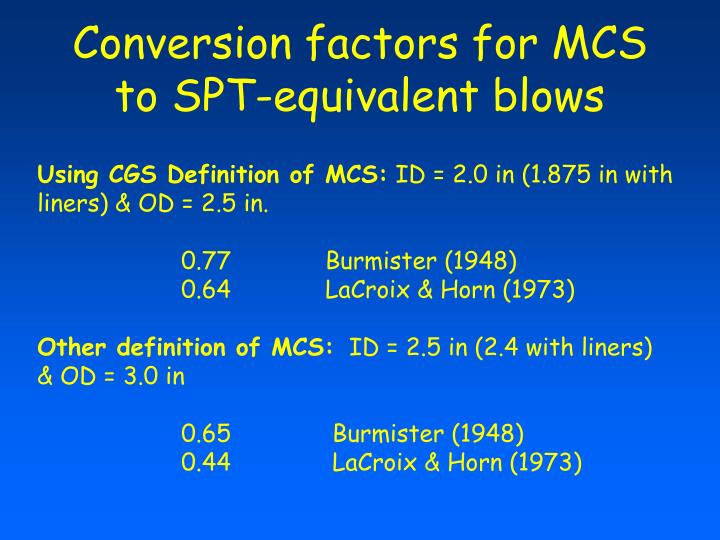 Conversion factors for MCS to SPT-equivalent blows

Using CGS Definition of MCS: ID = 2.0 in (1.875 in with liners) & OD = 2.5 in.

0.77 Burmister (1948)
0.64 LaCroix & Horn (1973)

Other definition of MCS: ID = 2.5 in (2.4 with liners) & OD = 3.0 in

0.65 Burmister (1948)
0.44 LaCroix & Horn (1973)